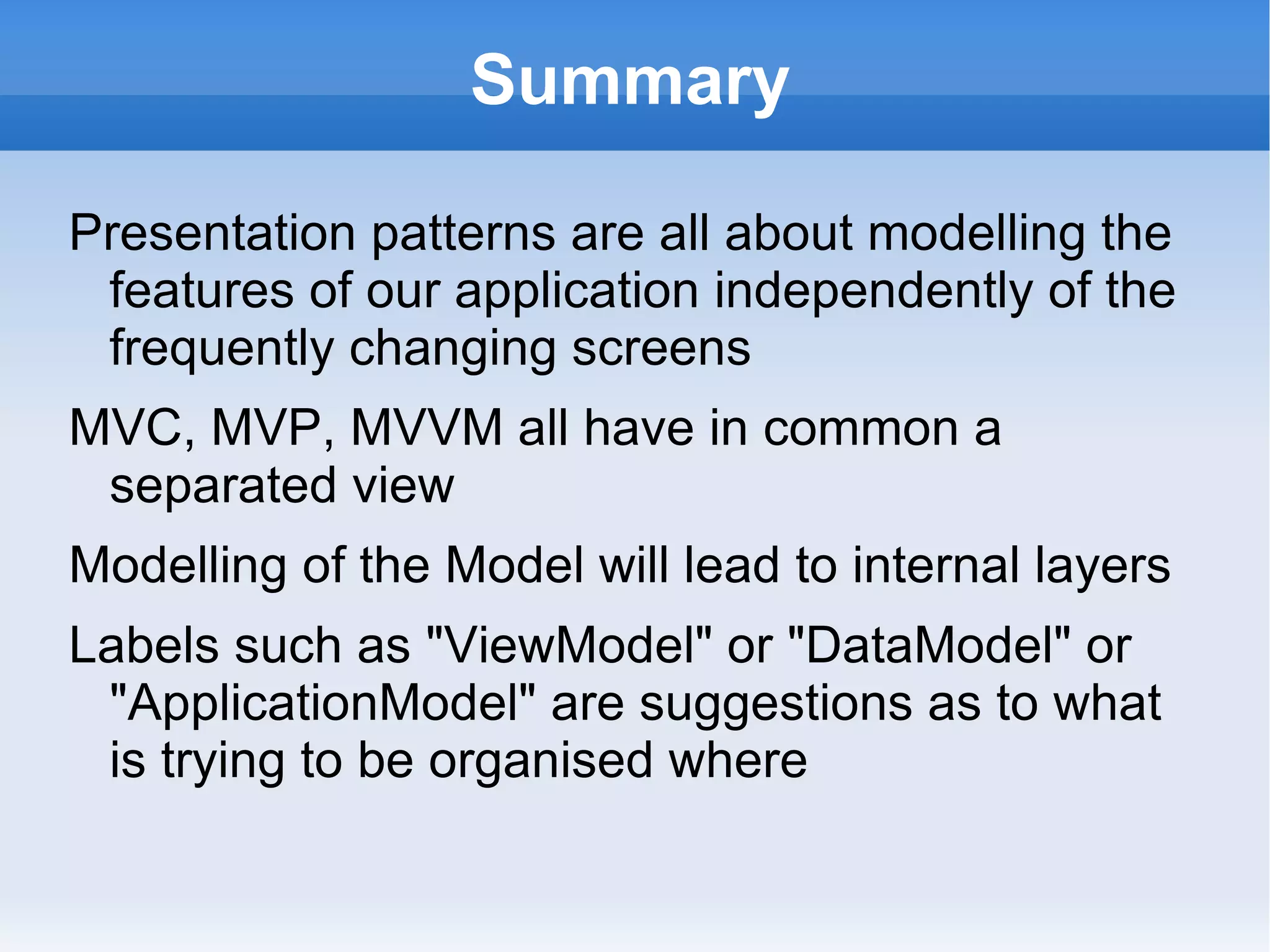 Summary

Presentation patterns are all about modelling the features of our application independently of the frequently changing screens

MVC, MVP, MVVM all have in common a separated view

Modelling of the Model will lead to internal layers

Labels such as "ViewModel" or "DataModel" or "ApplicationModel" are suggestions as to what is trying to be organised where